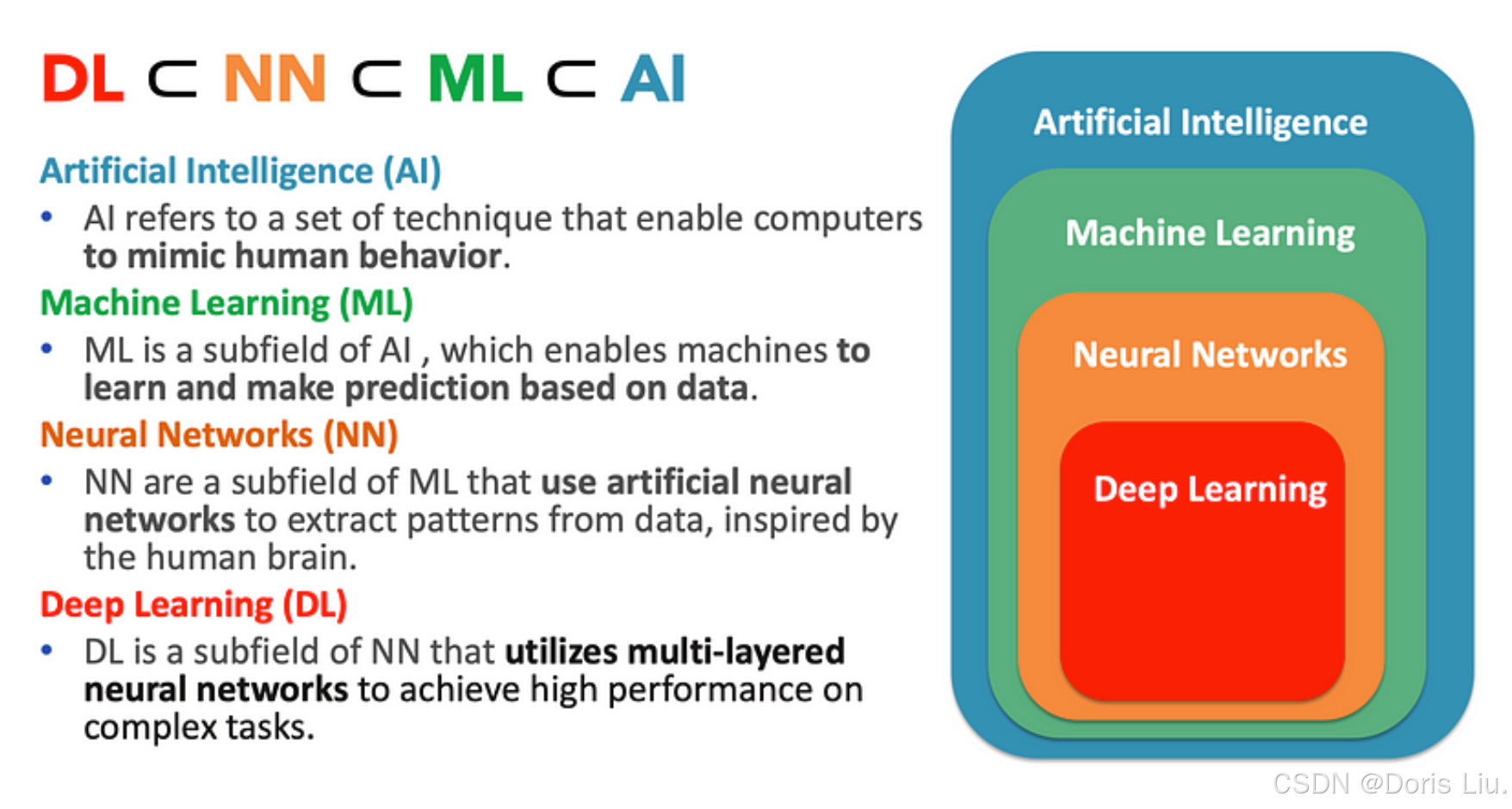 DL ⊂ NN ⊂ ML ⊂ AI

Artificial Intelligence (AI)
• AI refers to a set of technique that enable computers to mimic human behavior.

Machine Learning (ML)
• ML is a subfield of AI , which enables machines to learn and make prediction based on data.

Neural Networks (NN)
• NN are a subfield of ML that use artificial neural networks to extract patterns from data, inspired by the human brain.

Deep Learning (DL)
• DL is a subfield of NN that utilizes multi-layered neural networks to achieve high performance on complex tasks.

Artificial Intelligence
Machine Learning
Neural Networks
Deep Learning

CSDN @Doris Liu.